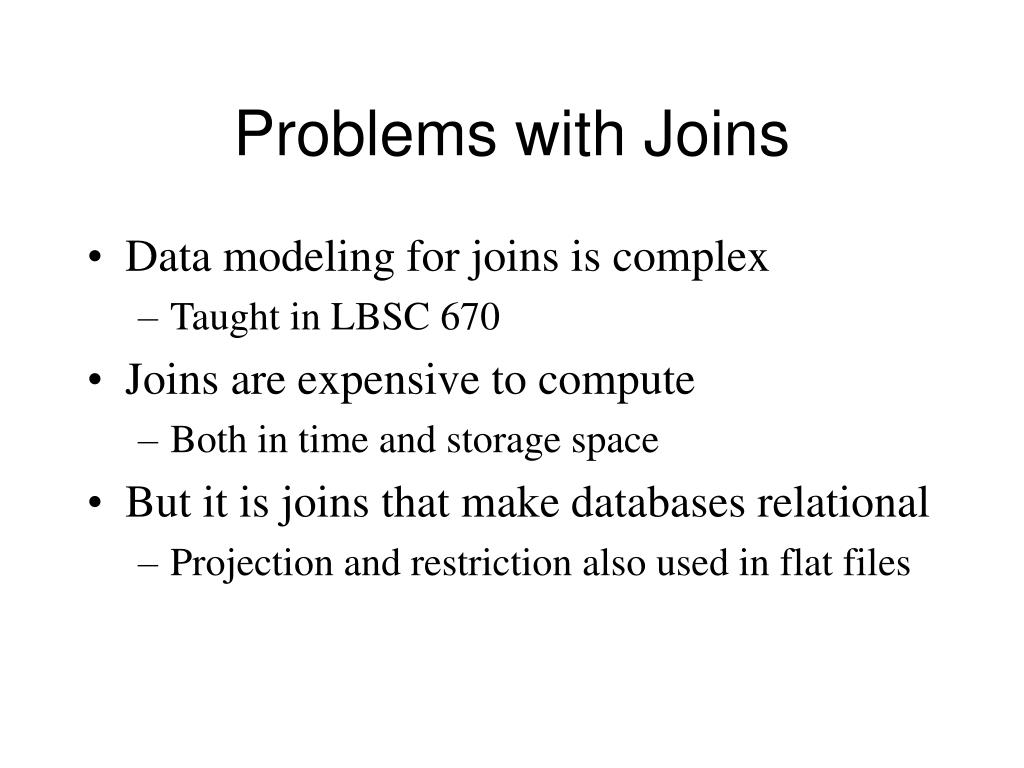 Problems with Joins

• Data modeling for joins is complex
– Taught in LBSC 670
• Joins are expensive to compute
– Both in time and storage space
• But it is joins that make databases relational
– Projection and restriction also used in flat files